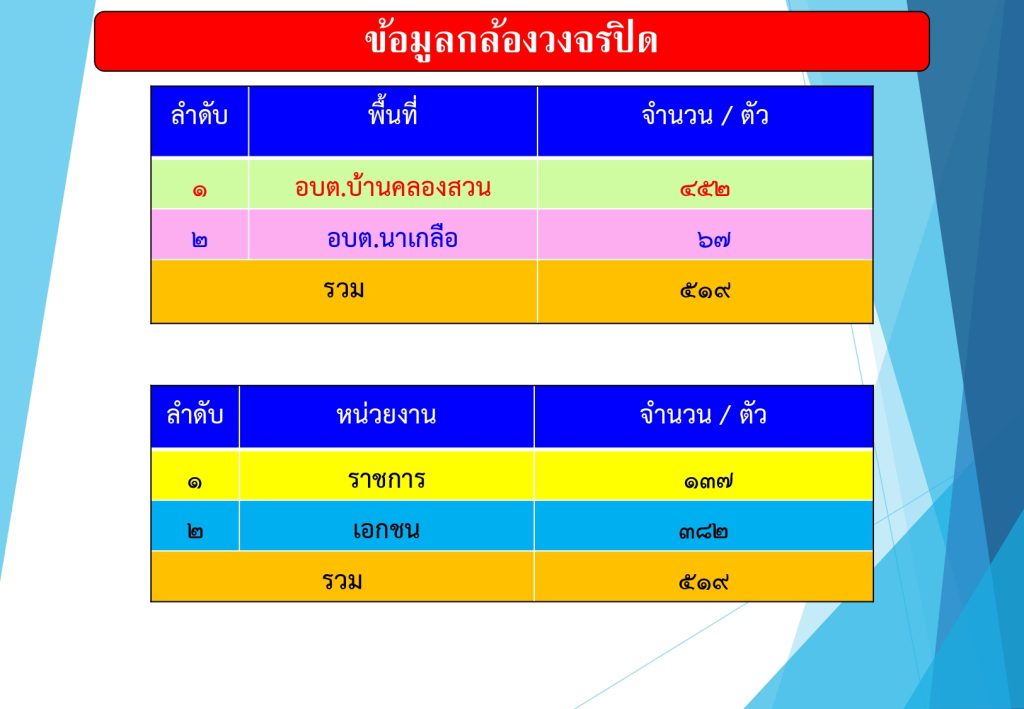 ข้อมูลกล้องวงจรปิด

| ลำดับ | พื้นที่ | จำนวน / ตัว |
|---|---|---|
| ๑ | อบต.บ้านคลองสวน | ๔๕๒ |
| ๒ | อบต.นาเกลือ | ๖๗ |
| รวม | | ๕๑๙ |

| ลำดับ | หน่วยงาน | จำนวน / ตัว |
|---|---|---|
| ๑ | ราชการ | ๑๓๗ |
| ๒ | เอกชน | ๓๘๒ |
| รวม | | ๕๑๙ |